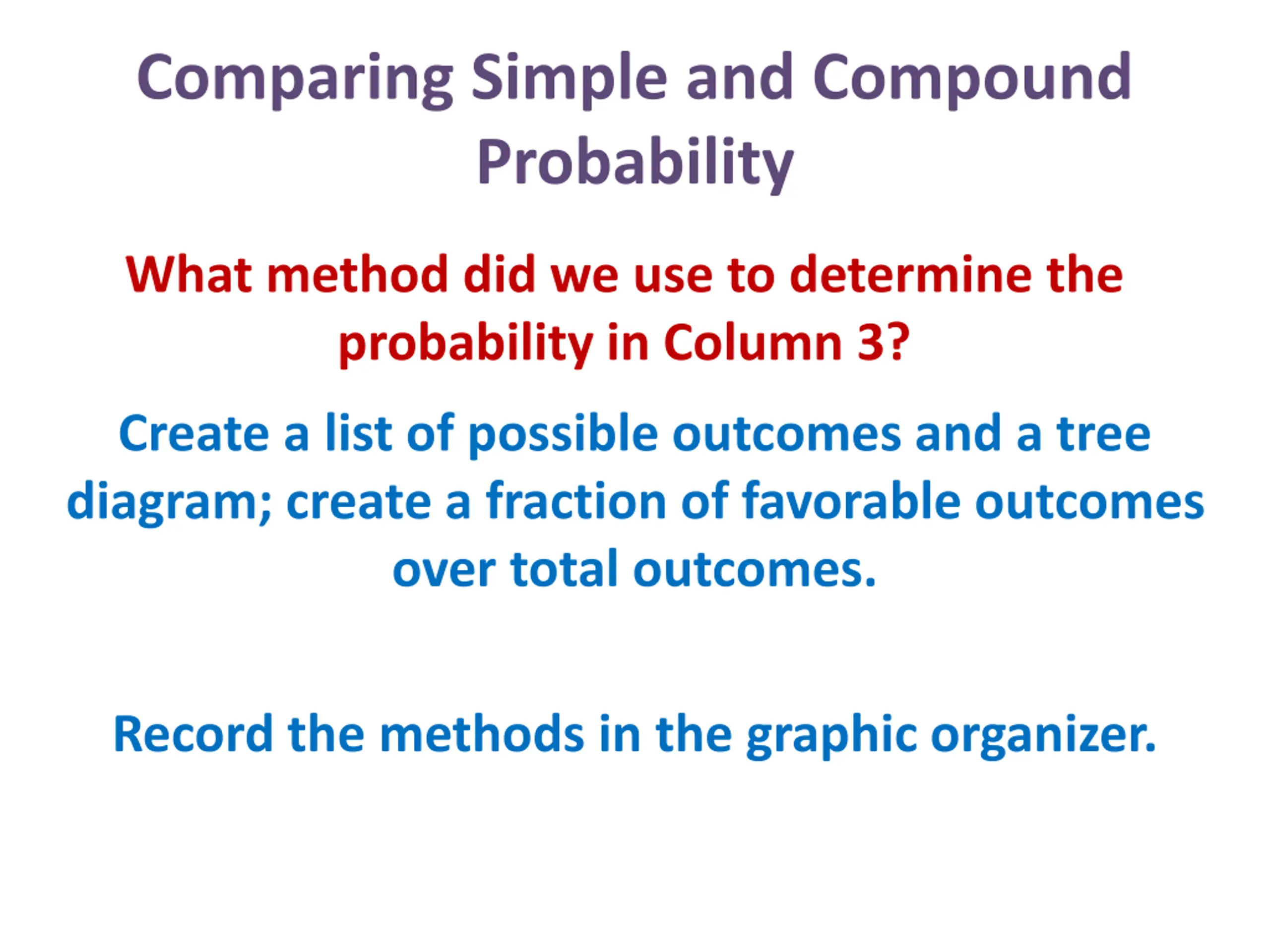 Comparing Simple and Compound Probability

What method did we use to determine the probability in Column 3?

Create a list of possible outcomes and a tree diagram; create a fraction of favorable outcomes over total outcomes.

Record the methods in the graphic organizer.